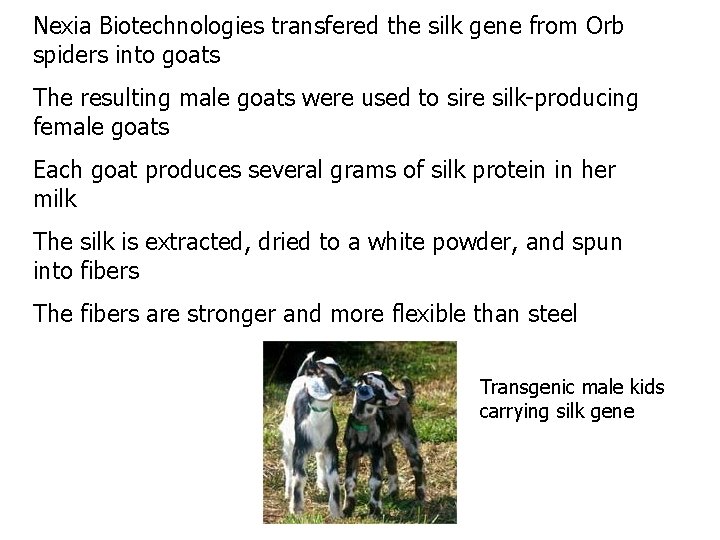 Nexia Biotechnologies transfered the silk gene from Orb spiders into goats

The resulting male goats were used to sire silk-producing female goats

Each goat produces several grams of silk protein in her milk

The silk is extracted, dried to a white powder, and spun into fibers

The fibers are stronger and more flexible than steel

Transgenic male kids carrying silk gene